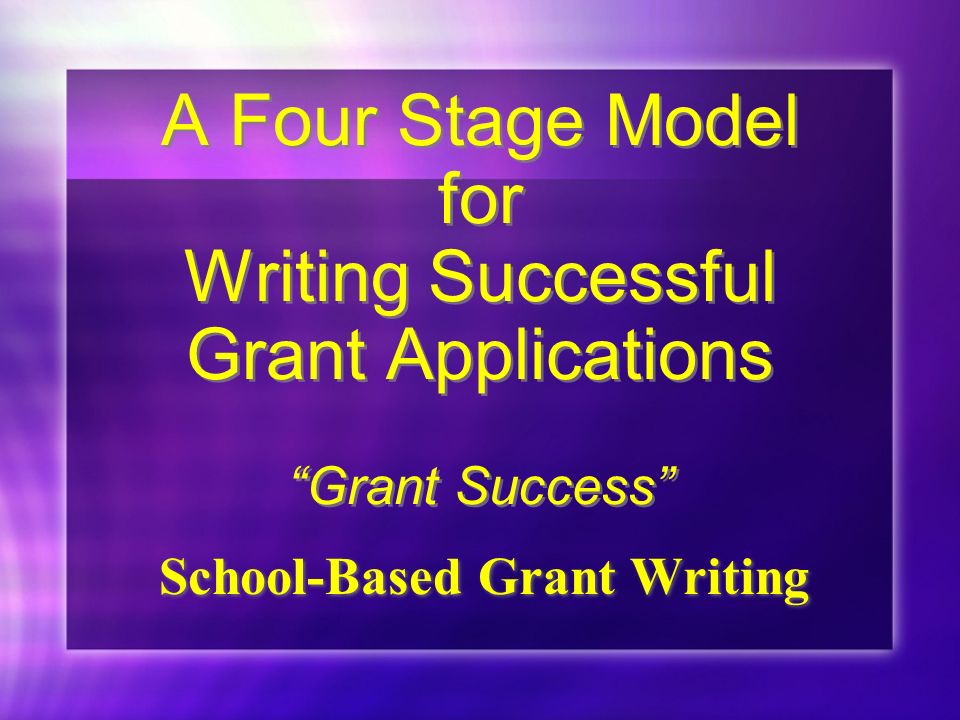 A Four Stage Model for Writing Successful Grant Applications

“Grant Success”

School-Based Grant Writing